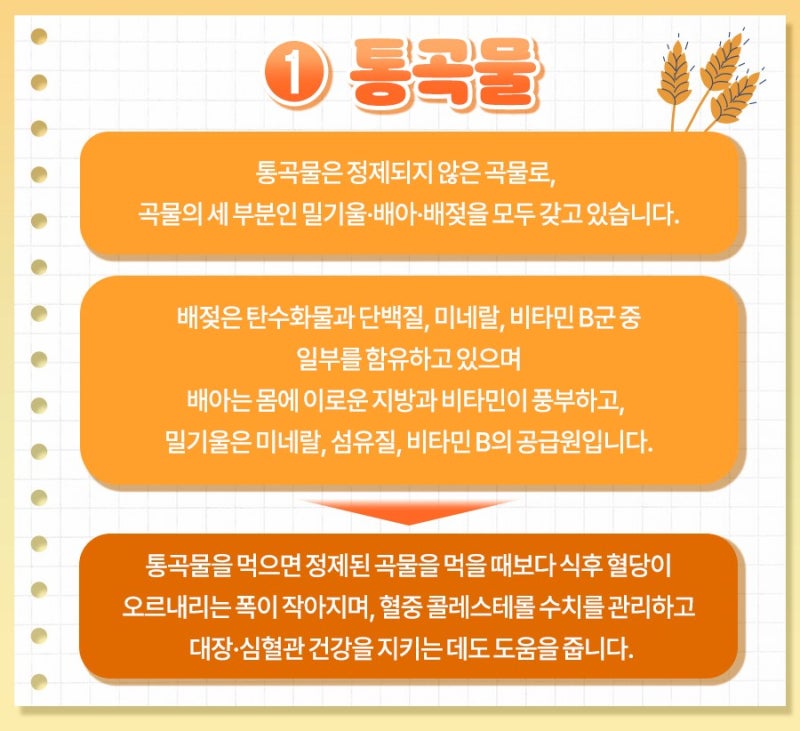 ① 통곡물

통곡물은 정제되지 않은 곡물로, 곡물의 세 부분인 밀기울·배아·배젖을 모두 갖고 있습니다.

배젖은 탄수화물과 단백질, 미네랄, 비타민 B군 중 일부를 함유하고 있으며 배아는 몸에 이로운 지방과 비타민이 풍부하고, 밀기울은 미네랄, 섬유질, 비타민 B의 공급원입니다.

통곡물을 먹으면 정제된 곡물을 먹을 때보다 식후 혈당이 오르내리는 폭이 작아지며, 혈중 콜레스테롤 수치를 관리하고 대장·심혈관 건강을 지키는 데도 도움을 줍니다.